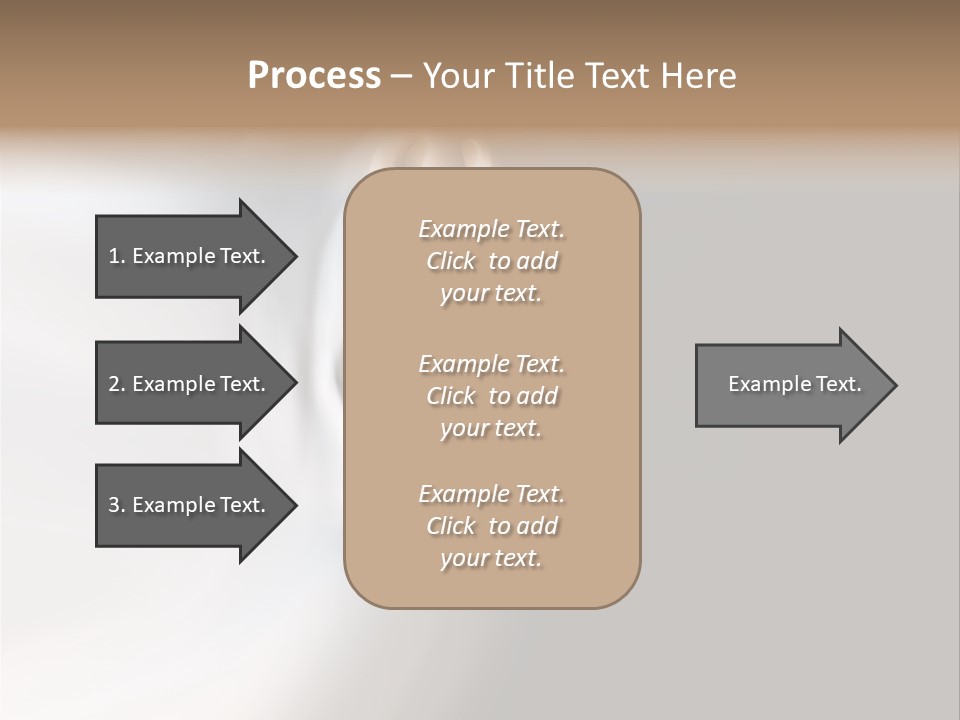 Process – Your Title Text Here

1. Example Text.

2. Example Text.

3. Example Text.

Example Text. Click to add your text.

Example Text. Click to add your text.

Example Text. Click to add your text.

Example Text.